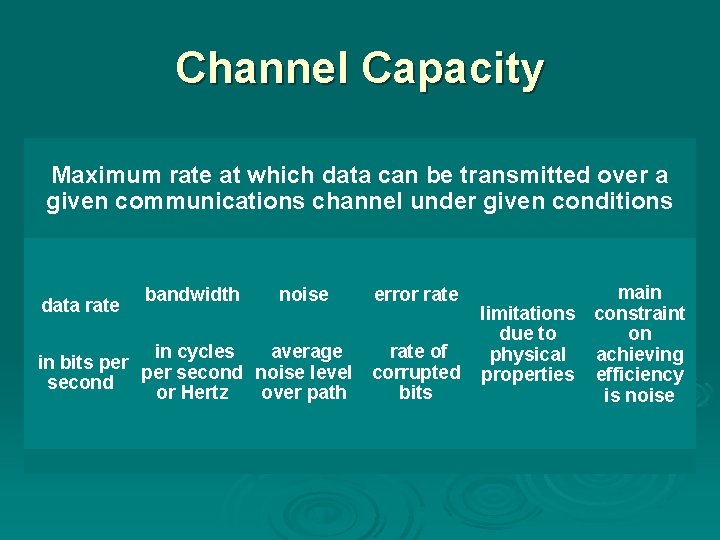 Channel Capacity

Maximum rate at which data can be transmitted over a given communications channel under given conditions

data rate

in bits per second

bandwidth

in cycles per second or Hertz

noise

average noise level over path

error rate

rate of corrupted bits

limitations due to physical properties

main constraint on achieving efficiency is noise